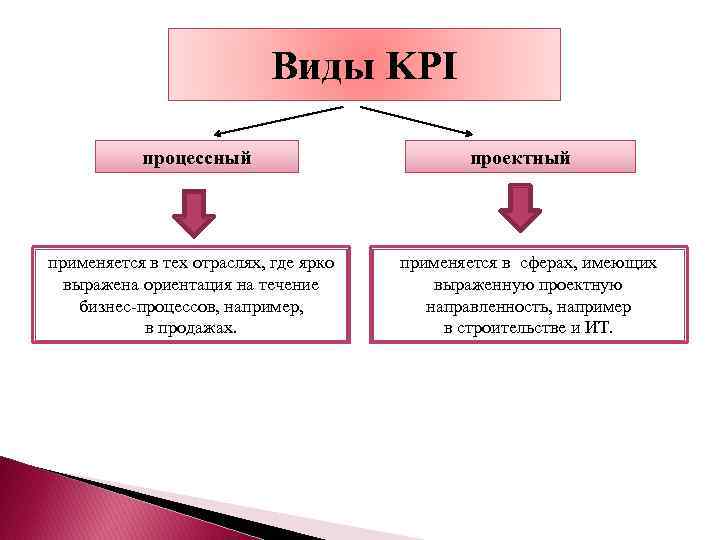 Виды KPI

процессный

проектный

применяется в тех отраслях, где ярко выражена ориентация на течение бизнес-процессов, например, в продажах.

применяется в сферах, имеющих выраженную проектную направленность, например в строительстве и ИТ.